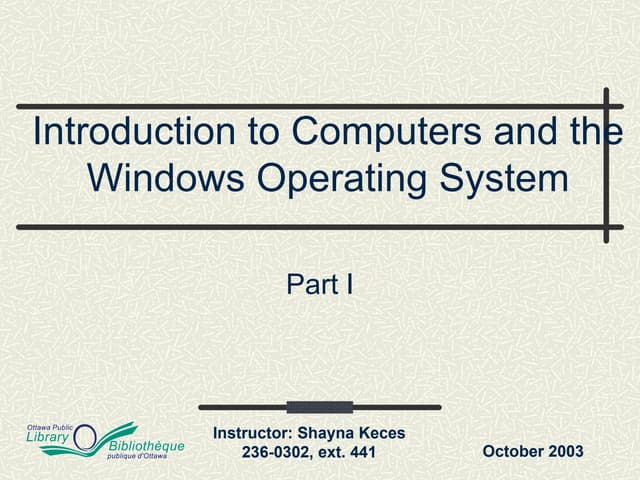 Introduction to Computers and the Windows Operating System

Part I

Ottawa Public Library Bibliothèque publique d'Ottawa

Instructor: Shayna Keces
236-0302, ext. 441

October 2003